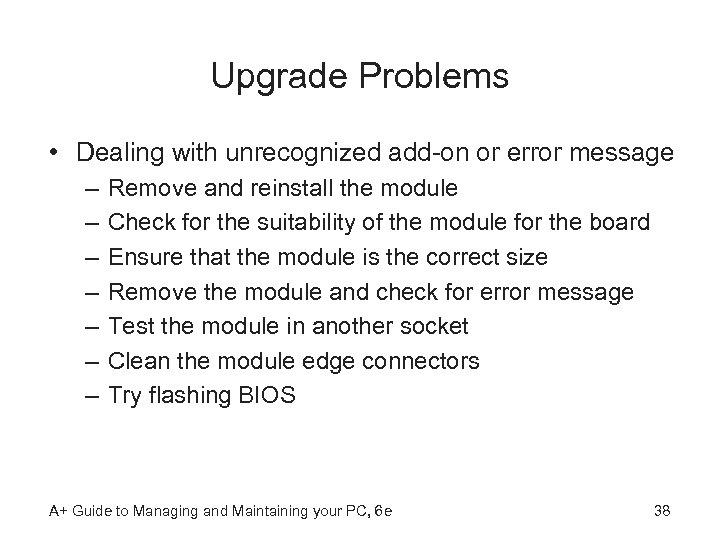 Upgrade Problems

• Dealing with unrecognized add-on or error message
– Remove and reinstall the module
– Check for the suitability of the module for the board
– Ensure that the module is the correct size
– Remove the module and check for error message
– Test the module in another socket
– Clean the module edge connectors
– Try flashing BIOS

A+ Guide to Managing and Maintaining your PC, 6e

38